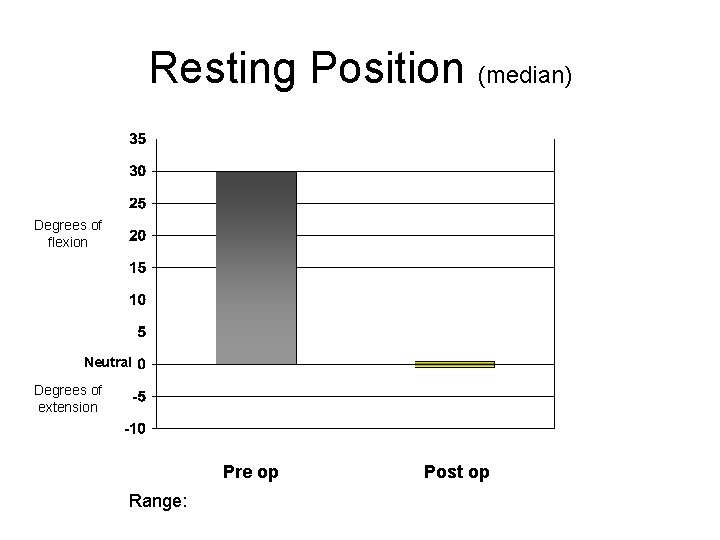 Resting Position (median)

35
30
25
Degrees of flexion
20
15
10
5
Neutral 0
Degrees of extension
-5
-10

Pre op
Post op

Range: